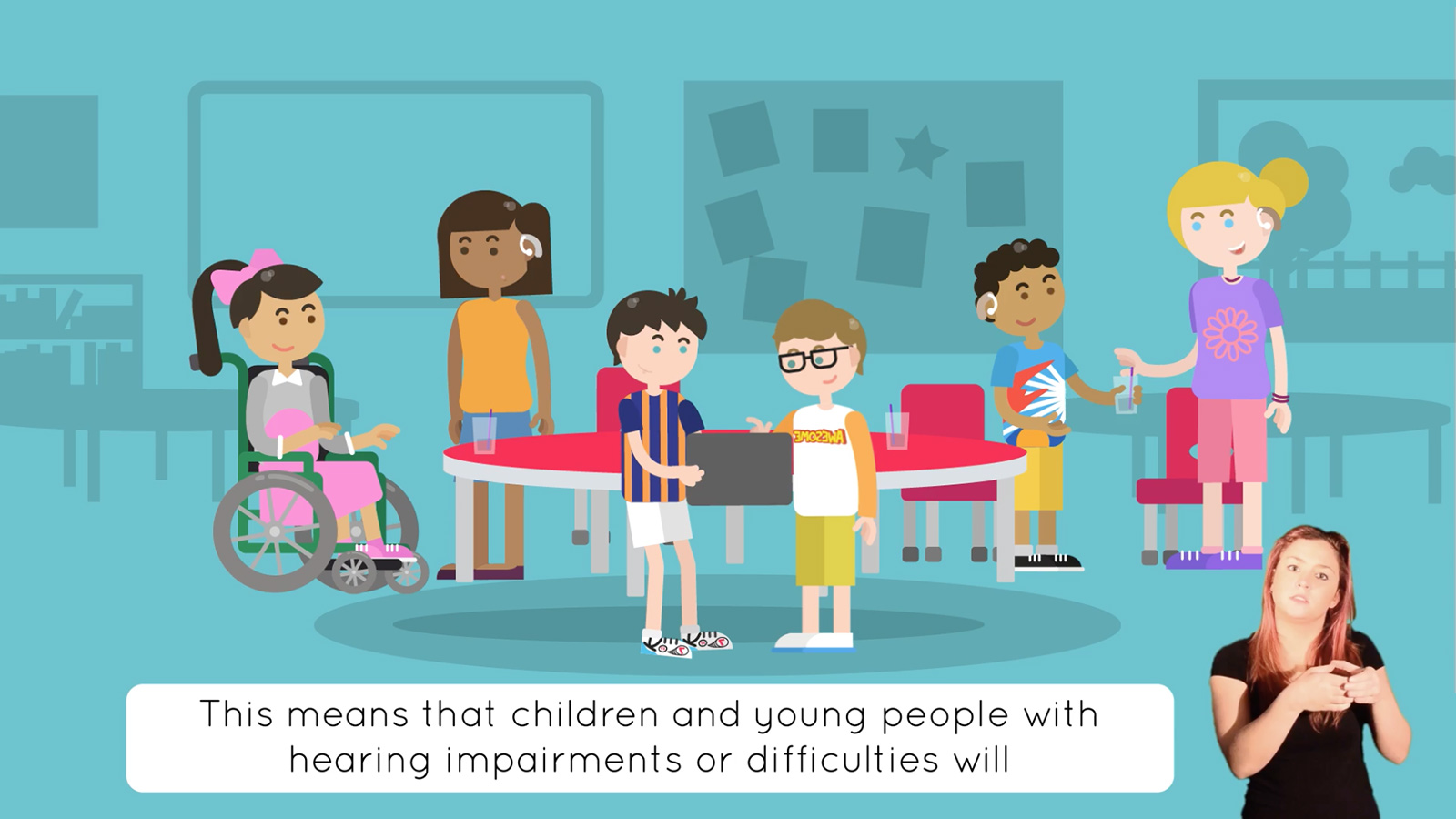 AWESOME

This means that children and young people with hearing impairments or difficulties will